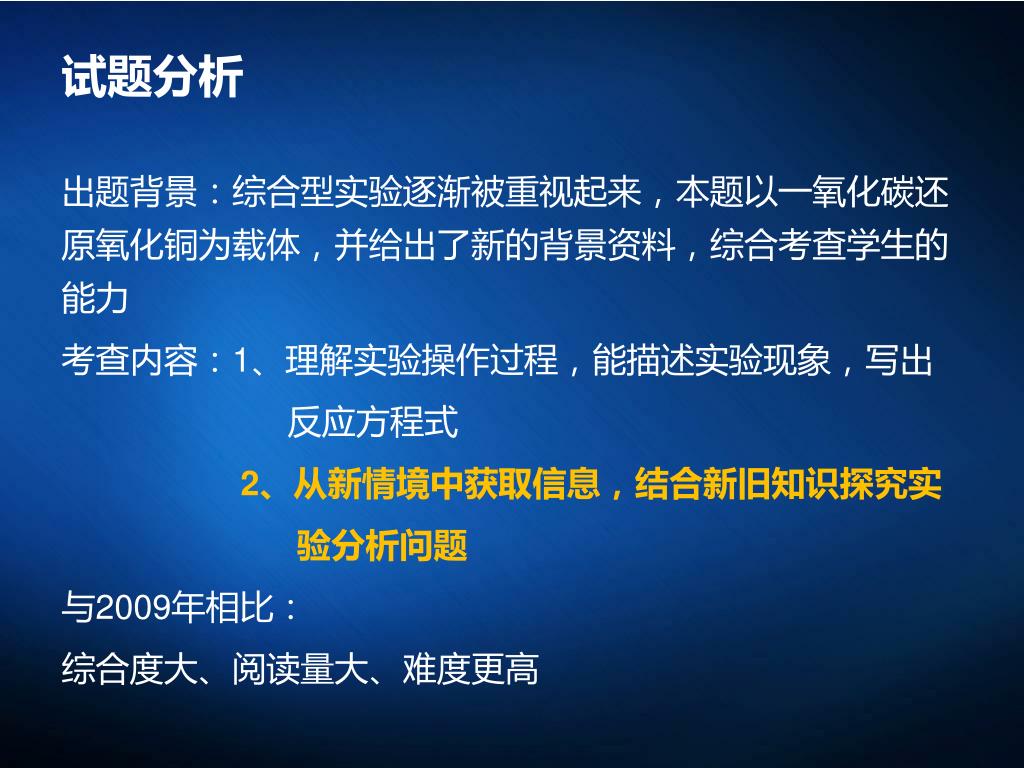 试题分析

出题背景：综合型实验逐渐被重视起来，本题以一氧化碳还原氧化铜为载体，并给出了新的背景资料，综合考查学生的能力

考查内容：1、理解实验操作过程，能描述实验现象，写出反应方程式

2、从新情境中获取信息，结合新旧知识探究实验分析问题

与2009年相比：

综合度大、阅读量大、难度更高